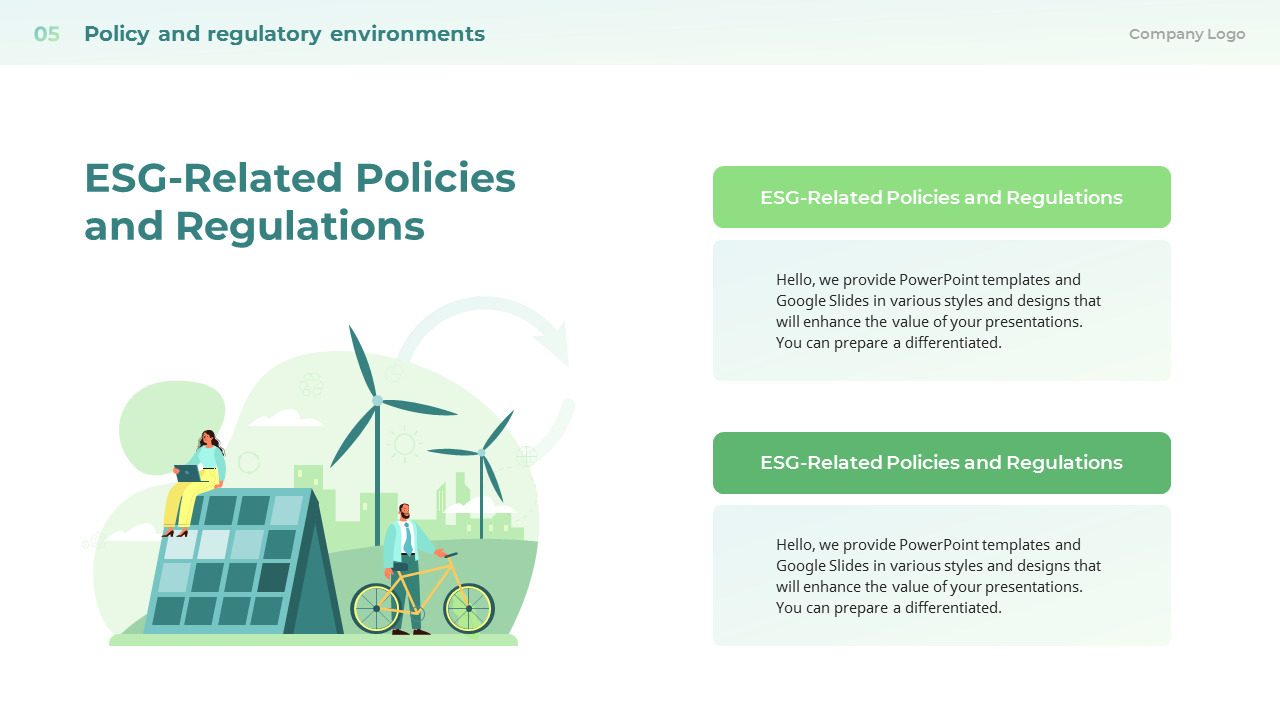 05 Policy and regulatory environments

Company Logo

ESG-Related Policies and Regulations

ESG-Related Policies and Regulations

Hello, we provide PowerPoint templates and Google Slides in various styles and designs that will enhance the value of your presentations. You can prepare a differentiated.

ESG-Related Policies and Regulations

Hello, we provide PowerPoint templates and Google Slides in various styles and designs that will enhance the value of your presentations. You can prepare a differentiated.